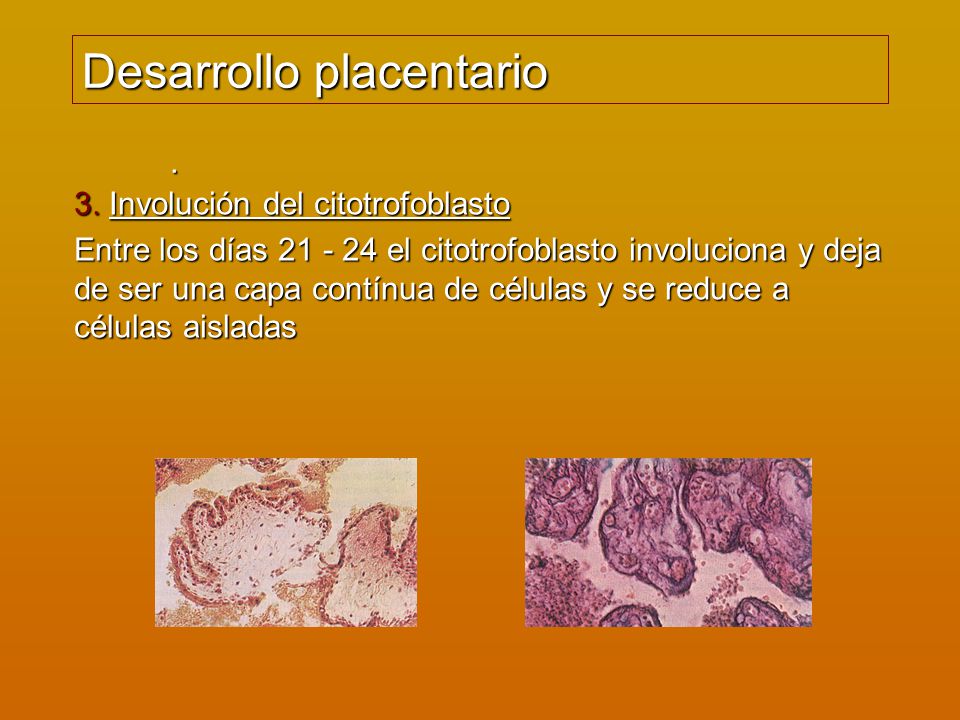 Desarrollo placentario

.

3. Involución del citotrofoblasto

Entre los días 21 - 24 el citotrofoblasto involuciona y deja de ser una capa contínua de células y se reduce a células aisladas